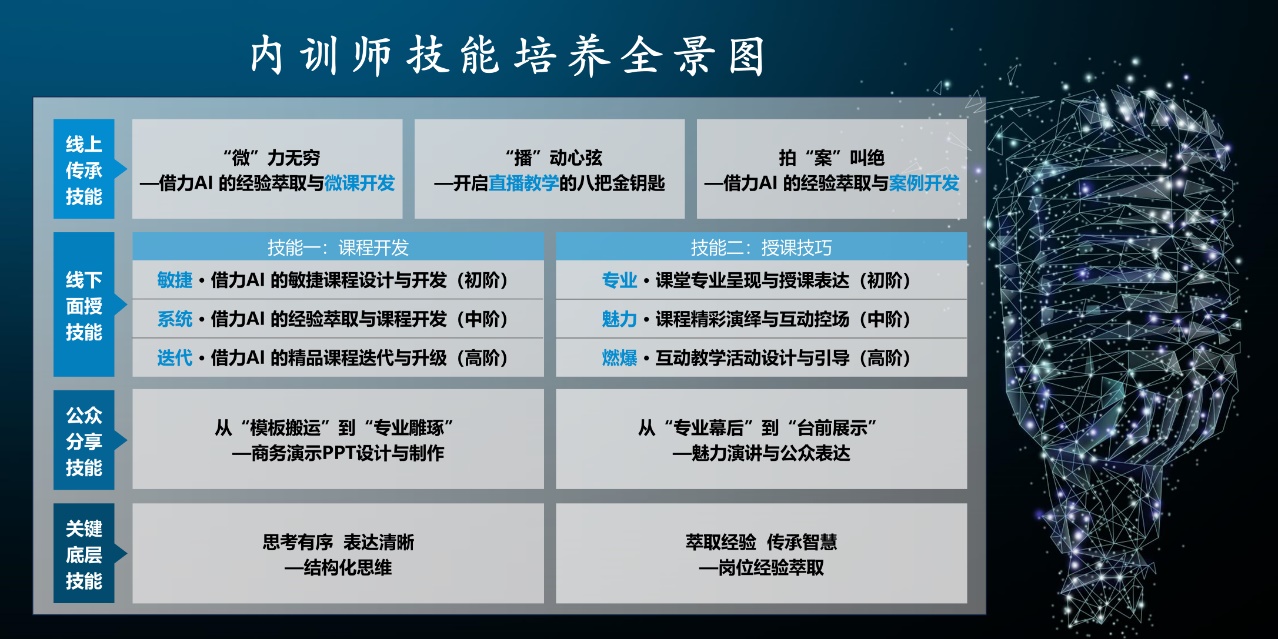 内训师技能培养全景图

线上传承技能

“微”力无穷
—借力AI 的经验萃取与微课开发

“播”动心弦
—开启直播教学的八把金钥匙

拍“案”叫绝
—借力AI 的经验萃取与案例开发

线下面授技能

技能一：课程开发

敏捷 • 借力AI 的敏捷课程设计与开发（初阶）

系统 • 借力AI 的经验萃取与课程开发（中阶）

迭代 • 借力AI 的精品课程迭代与升级（高阶）

技能二：授课技巧

专业 • 课堂专业呈现与授课表达（初阶）

魅力 • 课程精彩演绎与互动控场（中阶）

燃爆 • 互动教学活动设计与引导（高阶）

公众分享技能

从“模板搬运”到“专业雕琢”
—商务演示PPT设计与制作

从“专业幕后”到“台前展示”
—魅力演讲与公众表达

关键底层技能

思考有序 表达清晰
—结构化思维

萃取经验 传承智慧
—岗位经验萃取